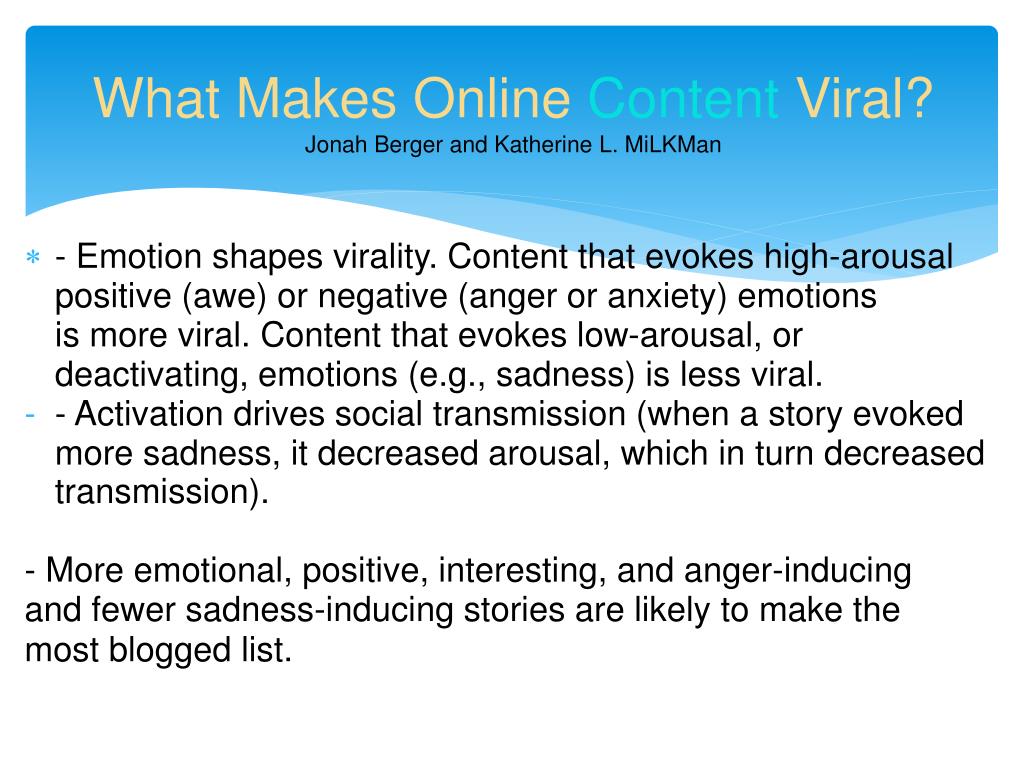 What Makes Online Content Viral?
Jonah Berger and Katherine L. MiLKMan

∗ - Emotion shapes virality. Content that evokes high-arousal positive (awe) or negative (anger or anxiety) emotions is more viral. Content that evokes low-arousal, or deactivating, emotions (e.g., sadness) is less viral.
- - Activation drives social transmission (when a story evoked more sadness, it decreased arousal, which in turn decreased transmission).

- More emotional, positive, interesting, and anger-inducing and fewer sadness-inducing stories are likely to make the most blogged list.